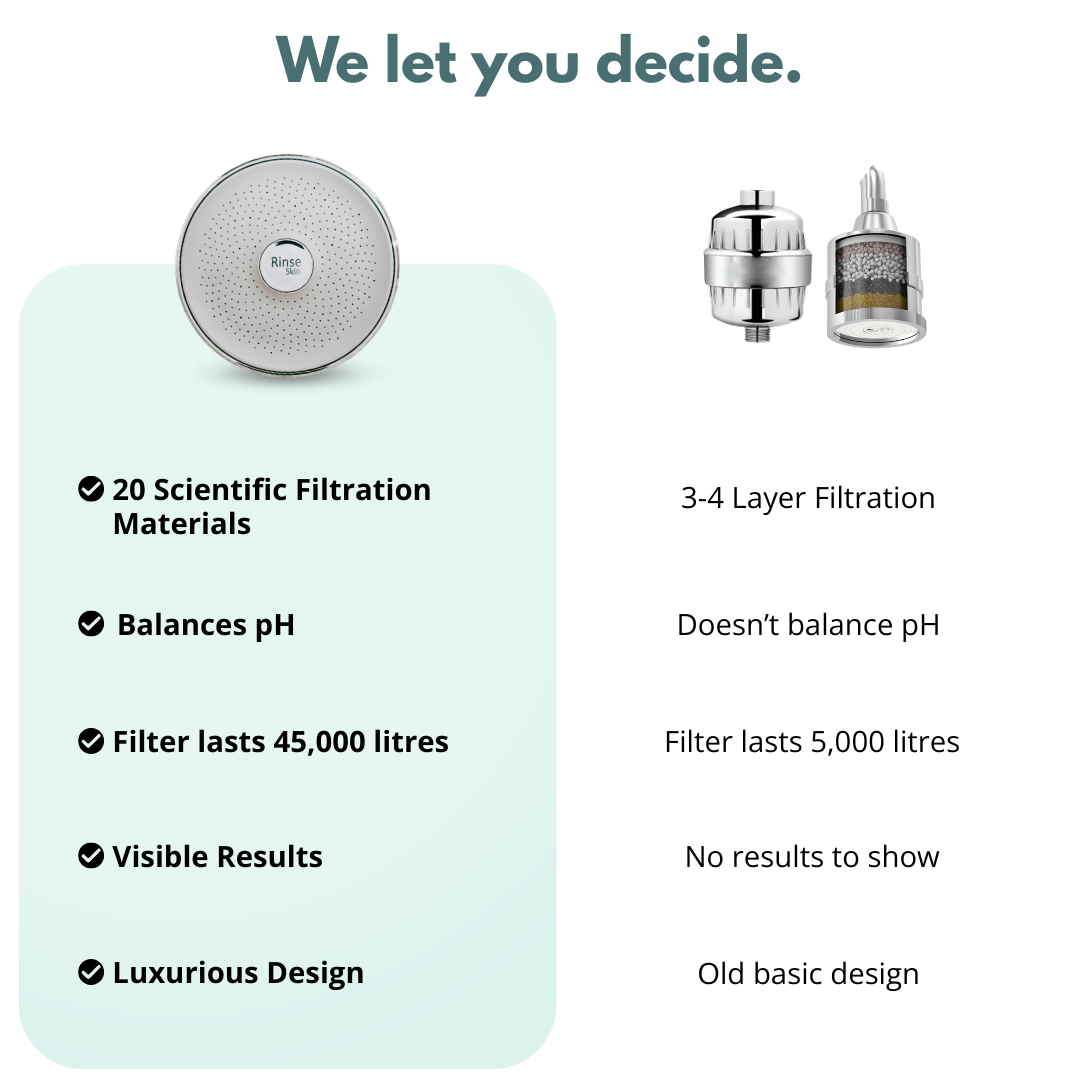 We let you decide.

Rinse Skin

20 Scientific Filtration Materials

Balances pH

Filter lasts 45,000 litres

Visible Results

Luxurious Design

3-4 Layer Filtration

Doesn’t balance pH

Filter lasts 5,000 litres

No results to show

Old basic design